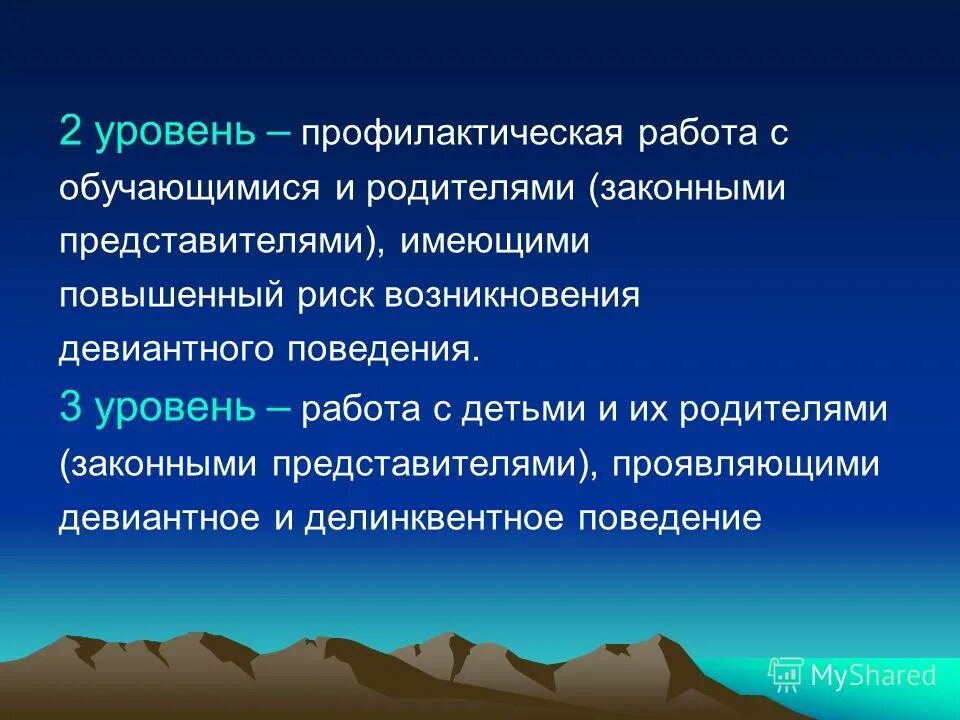 2 уровень – профилактическая работа с обучающимися и родителями (законными представителями), имеющими повышенный риск возникновения девиантного поведения.

3 уровень – работа с детьми и их родителями (законными представителями), проявляющими девиантное и делинквентное поведение

MyShared